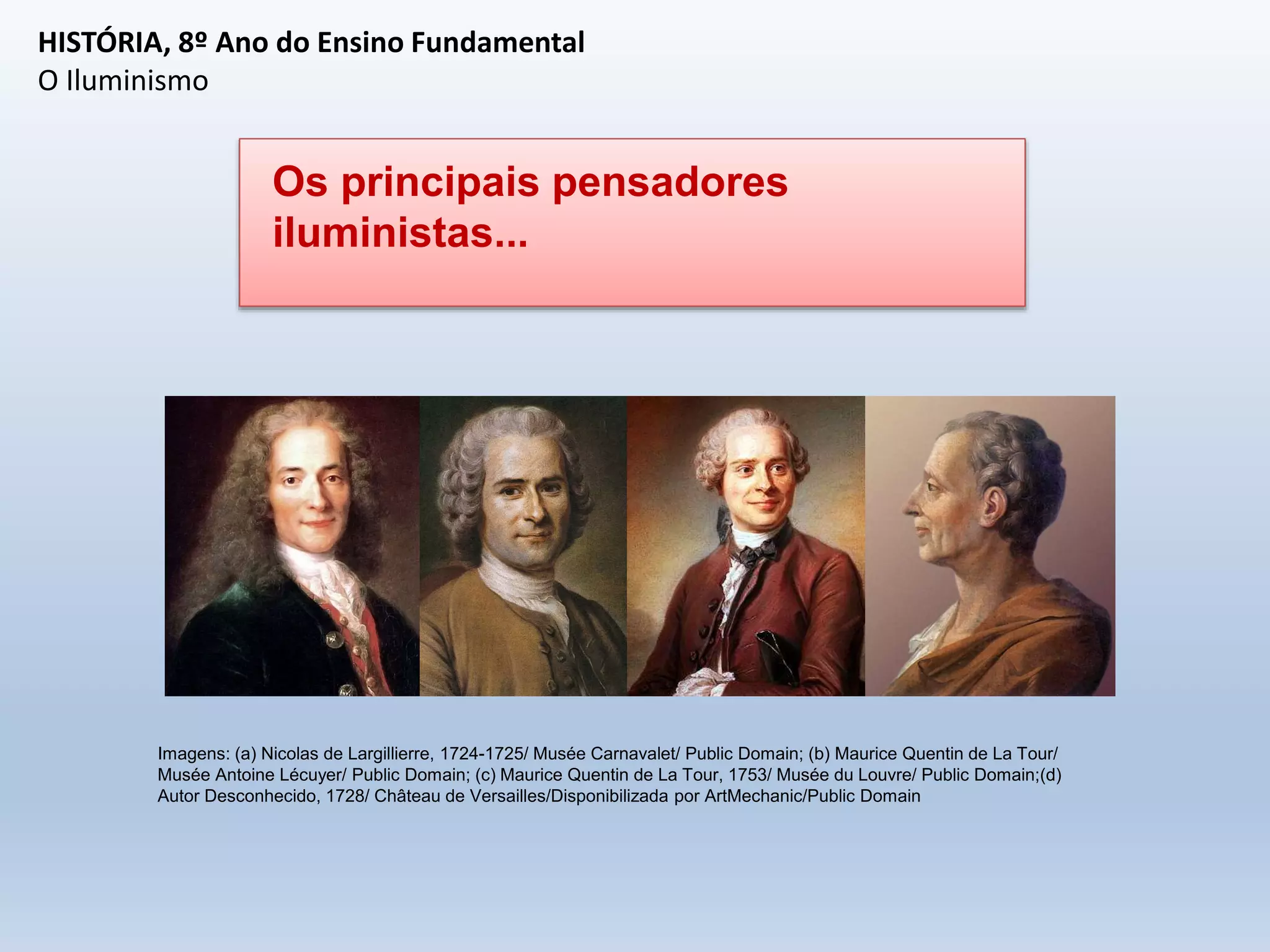 HISTÓRIA, 8º Ano do Ensino Fundamental
O Iluminismo

Os principais pensadores iluministas...

Imagens: (a) Nicolas de Largillierre, 1724-1725/ Musée Carnavalet/ Public Domain; (b) Maurice Quentin de La Tour/ Musée Antoine Lécuyer/ Public Domain; (c) Maurice Quentin de La Tour, 1753/ Musée du Louvre/ Public Domain;(d) Autor Desconhecido, 1728/ Château de Versailles/Disponibilizada por ArtMechanic/Public Domain